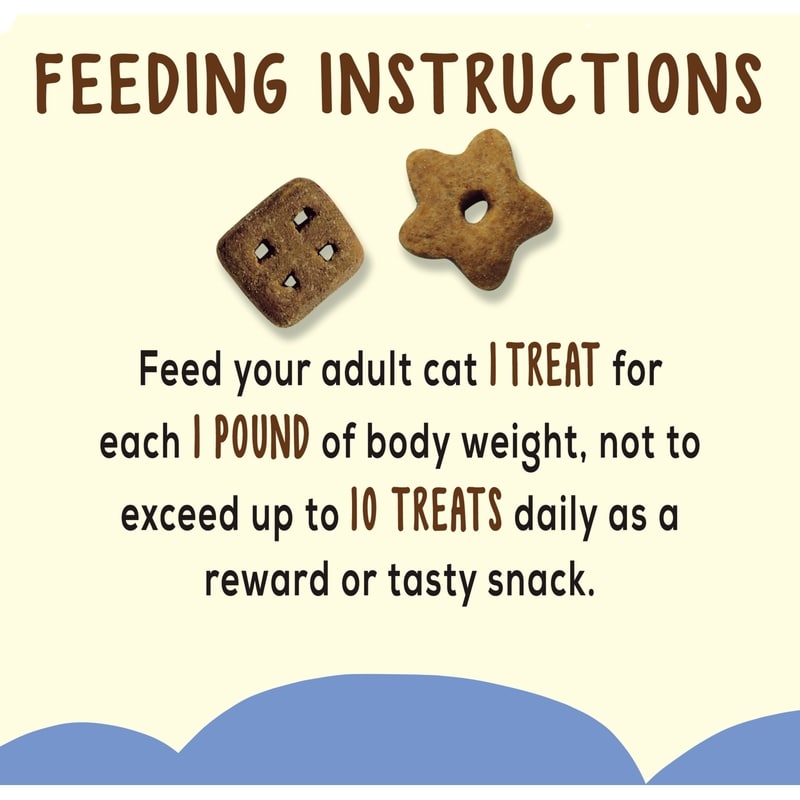 FEEDING INSTRUCTIONS

Feed your adult cat 1 TREAT for each 1 POUND of body weight, not to exceed up to 10 TREATS daily as a reward or tasty snack.